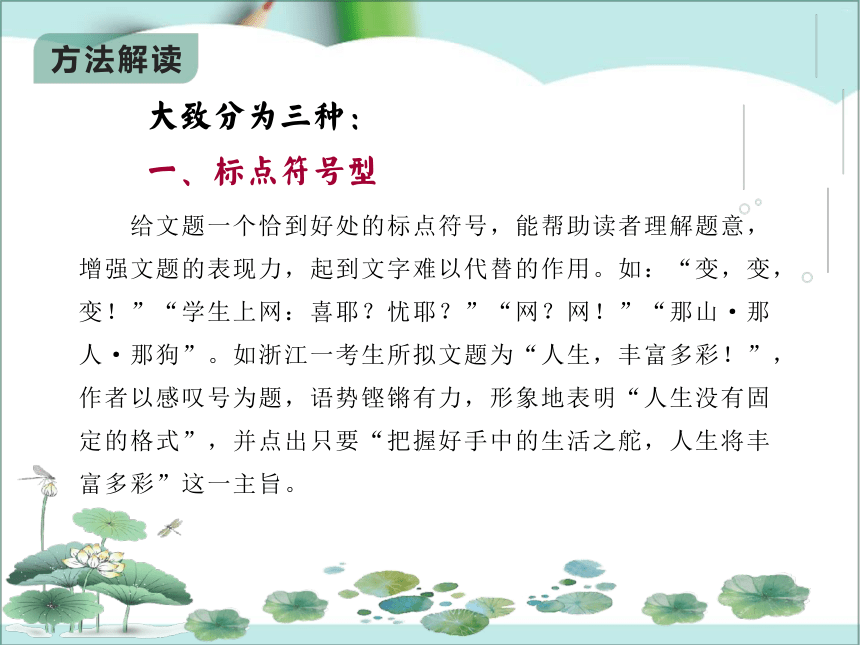 方法解读

大致分为三种：

一、标点符号型

给文题一个恰到好处的标点符号，能帮助读者理解题意，增强文题的表现力，起到文字难以代替的作用。如：“变，变，变！”“学生上网：喜耶？忧耶？”“网？网！”“那山·那人·那狗”。如浙江一考生所拟文题为“人生，丰富多彩！”，作者以感叹号为题，语势铿锵有力，形象地表明“人生没有固定的格式”，并点出只要“把握好手中的生活之舵，人生将丰富多彩”这一主旨。